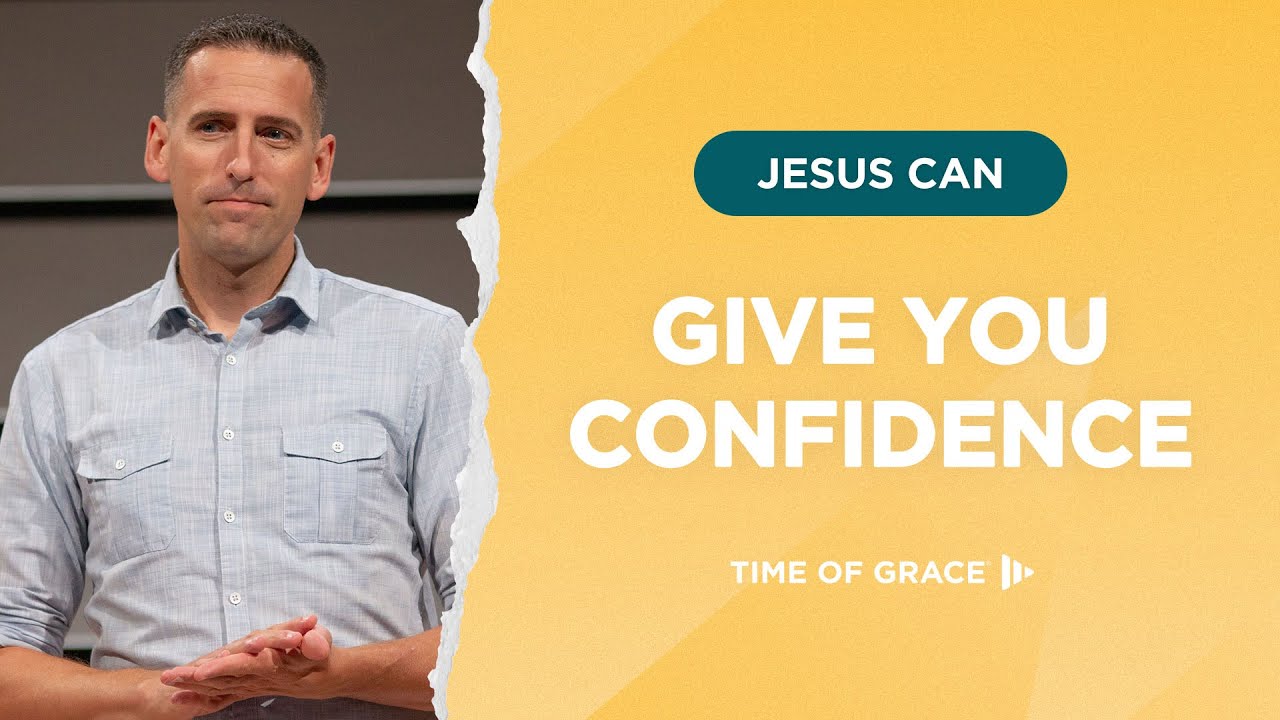 JESUS CAN

GIVE YOU CONFIDENCE

TIME OF GRACE